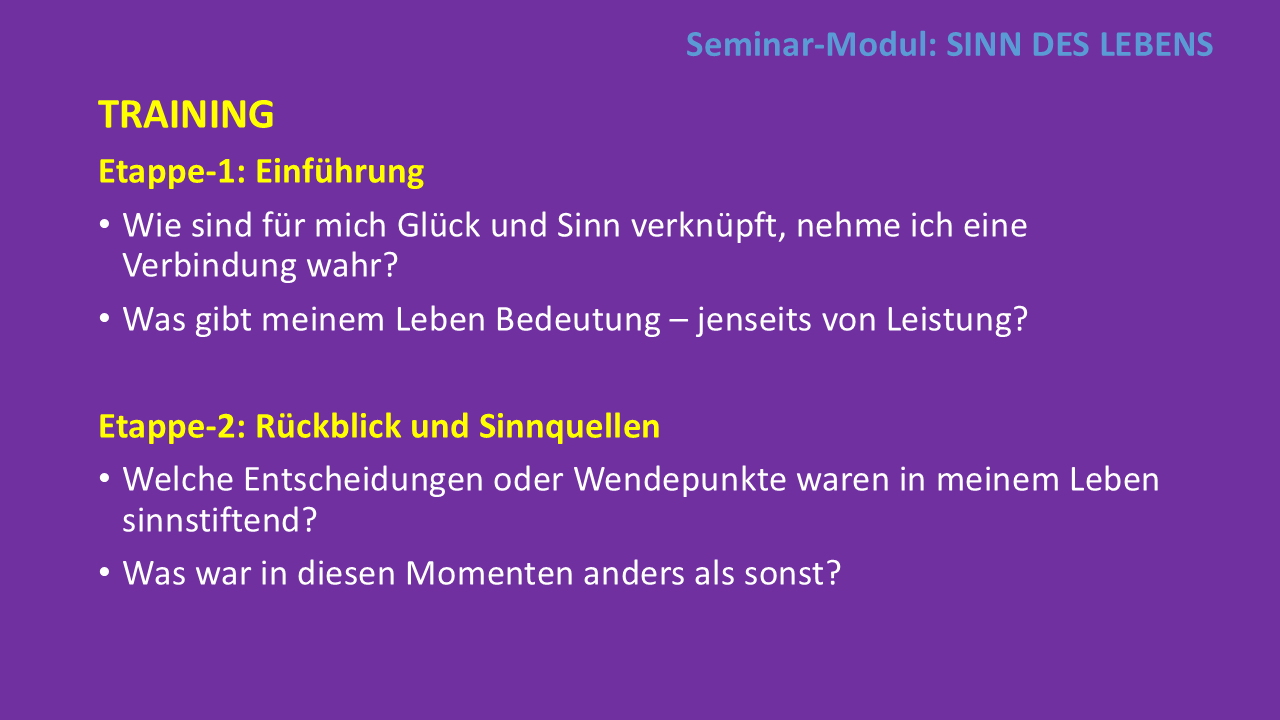 Seminar-Modul: SINN DES LEBENS

TRAINING

Etappe-1: Einführung

• Wie sind für mich Glück und Sinn verknüpft, nehme ich eine Verbindung wahr?

• Was gibt meinem Leben Bedeutung – jenseits von Leistung?

Etappe-2: Rückblick und Sinnquellen

• Welche Entscheidungen oder Wendepunkte waren in meinem Leben sinnstiftend?

• Was war in diesen Momenten anders als sonst?